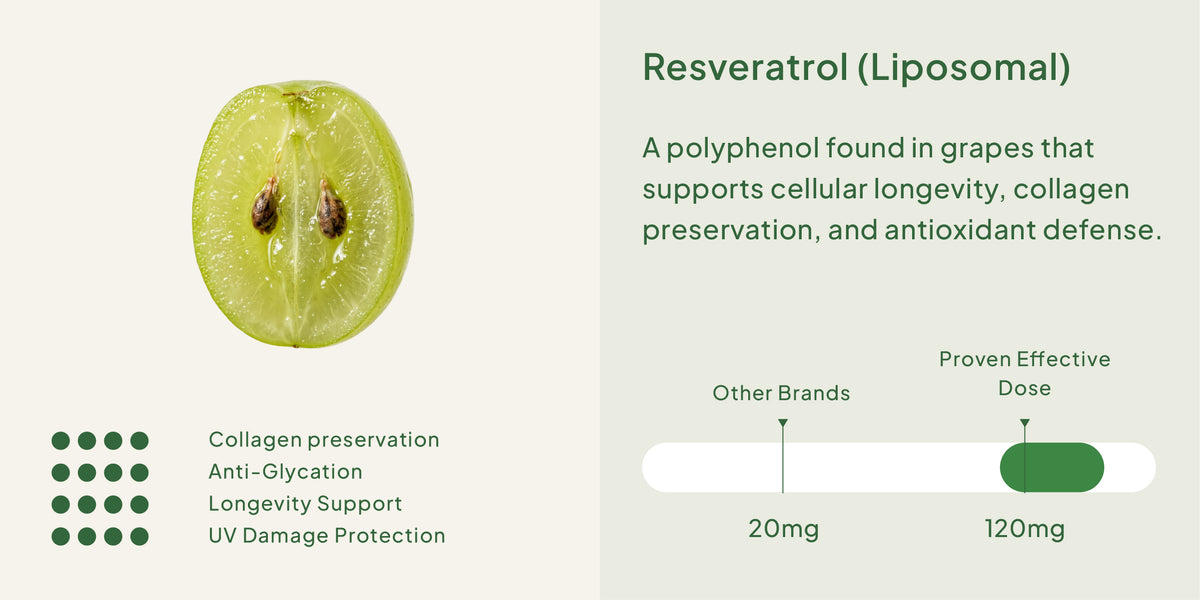 Collagen preservation
Anti-Glycation
Longevity Support
UV Damage Protection

Resveratrol (Liposomal)

A polyphenol found in grapes that supports cellular longevity, collagen preservation, and antioxidant defense.

Other Brands

Proven Effective Dose

20mg

120mg